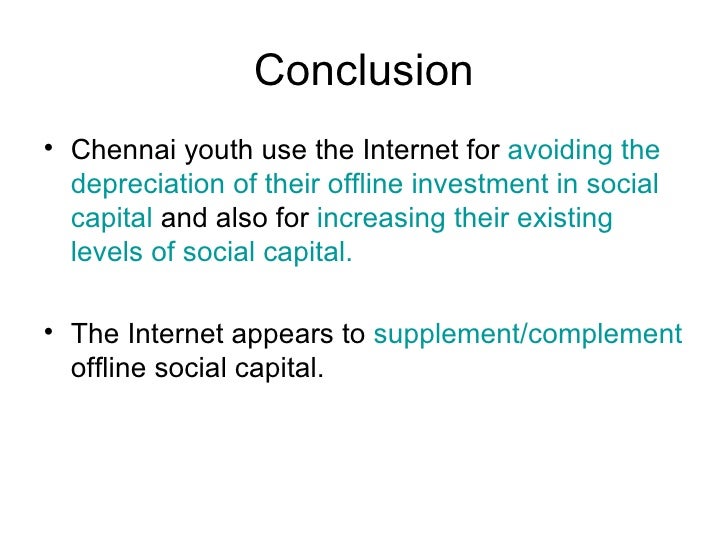 Conclusion

• Chennai youth use the Internet for avoiding the depreciation of their offline investment in social capital and also for increasing their existing levels of social capital.

• The Internet appears to supplement/complement offline social capital.